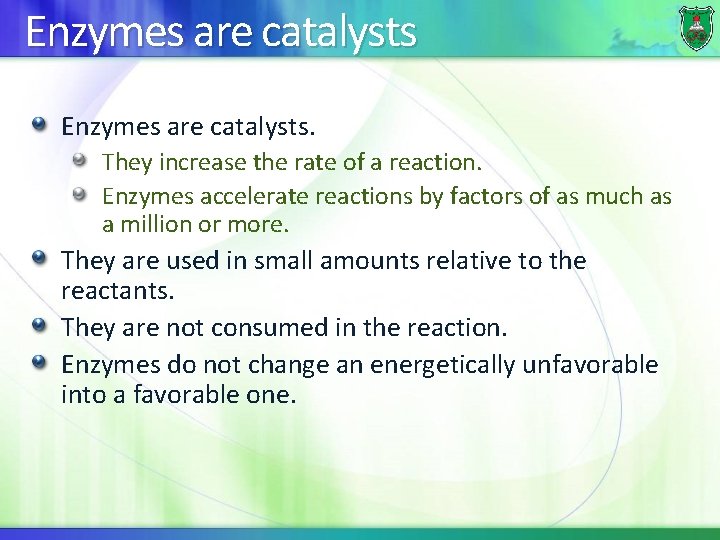 Enzymes are catalysts

Enzymes are catalysts.

They increase the rate of a reaction.

Enzymes accelerate reactions by factors of as much as a million or more.

They are used in small amounts relative to the reactants.

They are not consumed in the reaction.

Enzymes do not change an energetically unfavorable into a favorable one.